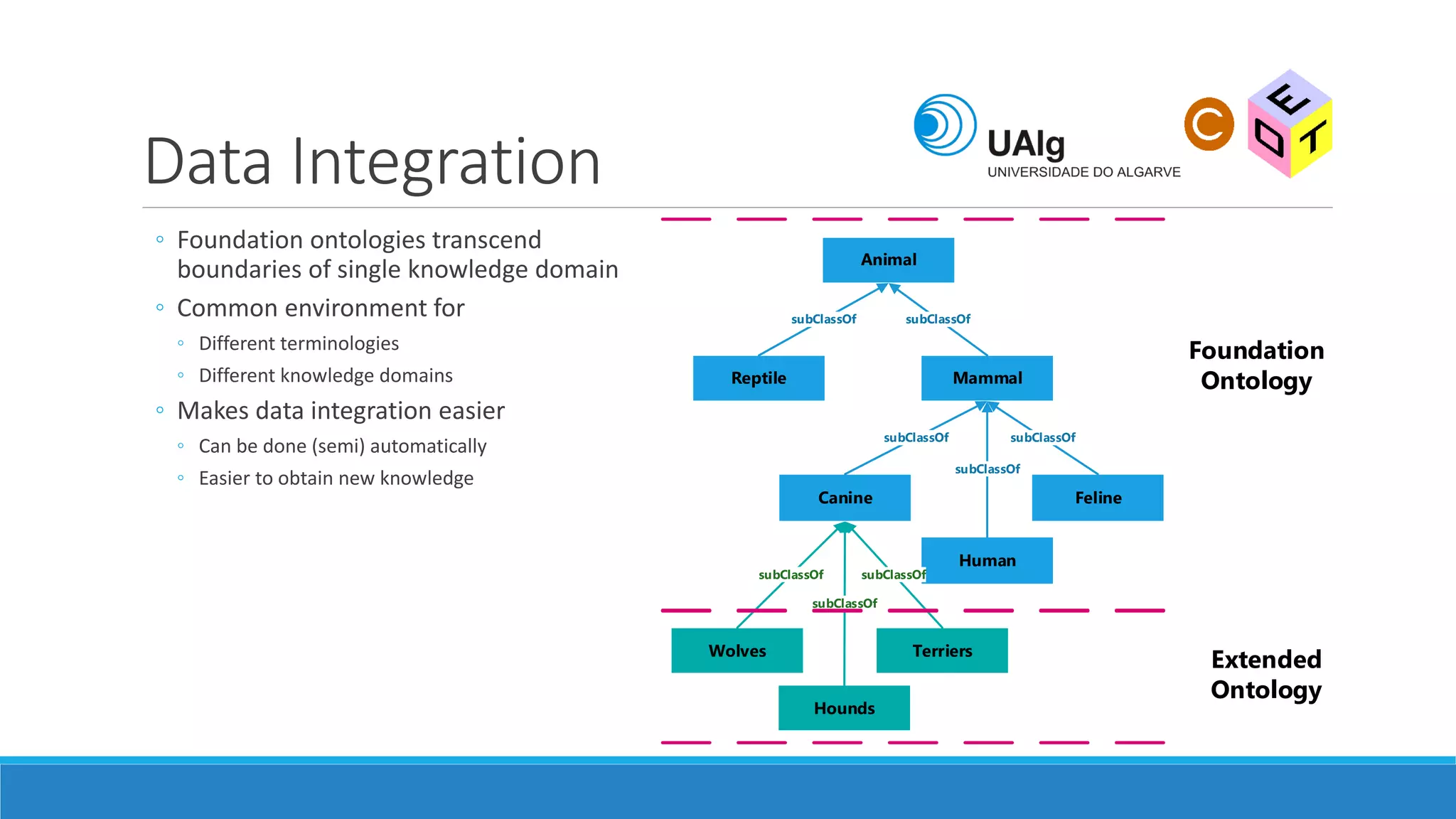 Data Integration

UAlg
UNIVERSIDADE DO ALGARVE

C E D T

◦ Foundation ontologies transcend boundaries of single knowledge domain
◦ Common environment for
  ◦ Different terminologies
  ◦ Different knowledge domains
◦ Makes data integration easier
  ◦ Can be done (semi) automatically
  ◦ Easier to obtain new knowledge

Animal
subClassOf
subClassOf
Reptile
Mammal
subClassOf
subClassOf
subClassOf
Canine
Feline
Human
subClassOf
subClassOf
subClassOf
Wolves
Terriers
Hounds

Foundation Ontology

Extended Ontology